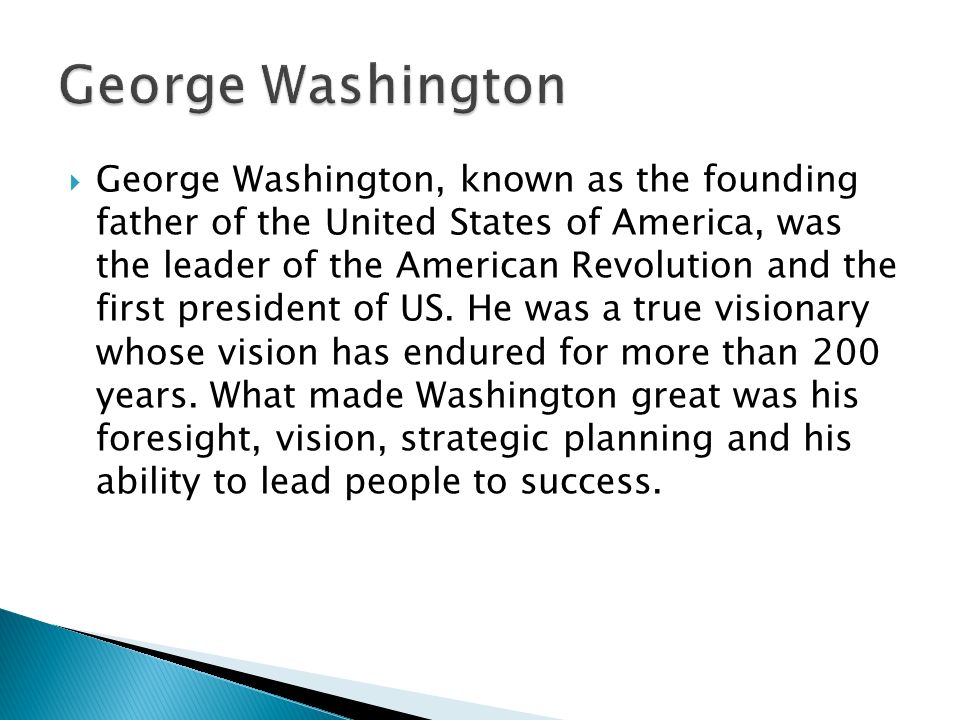 George Washington

George Washington, known as the founding father of the United States of America, was the leader of the American Revolution and the first president of US. He was a true visionary whose vision has endured for more than 200 years. What made Washington great was his foresight, vision, strategic planning and his ability to lead people to success.